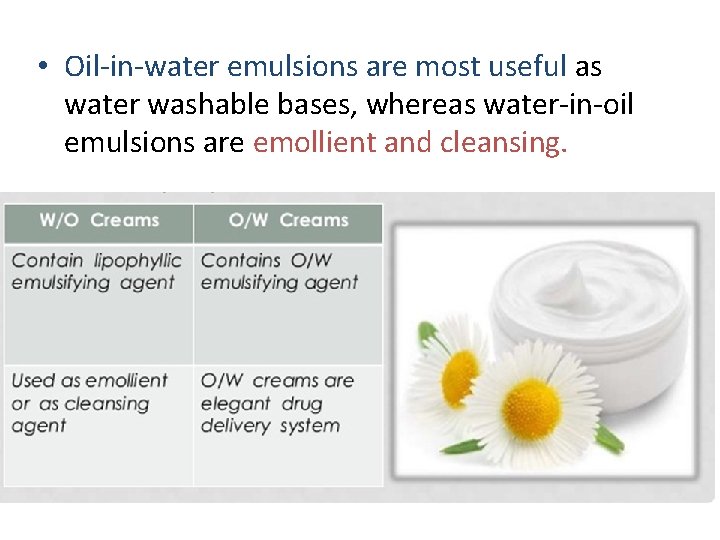 • Oil-in-water emulsions are most useful as water washable bases, whereas water-in-oil emulsions are emollient and cleansing.

| W/O Creams | O/W Creams |
|---|---|
| Contain lipophyllic emulsifying agent | Contains O/W emulsifying agent |
| Used as emollient or as cleansing agent | O/W creams are elegant drug delivery system |